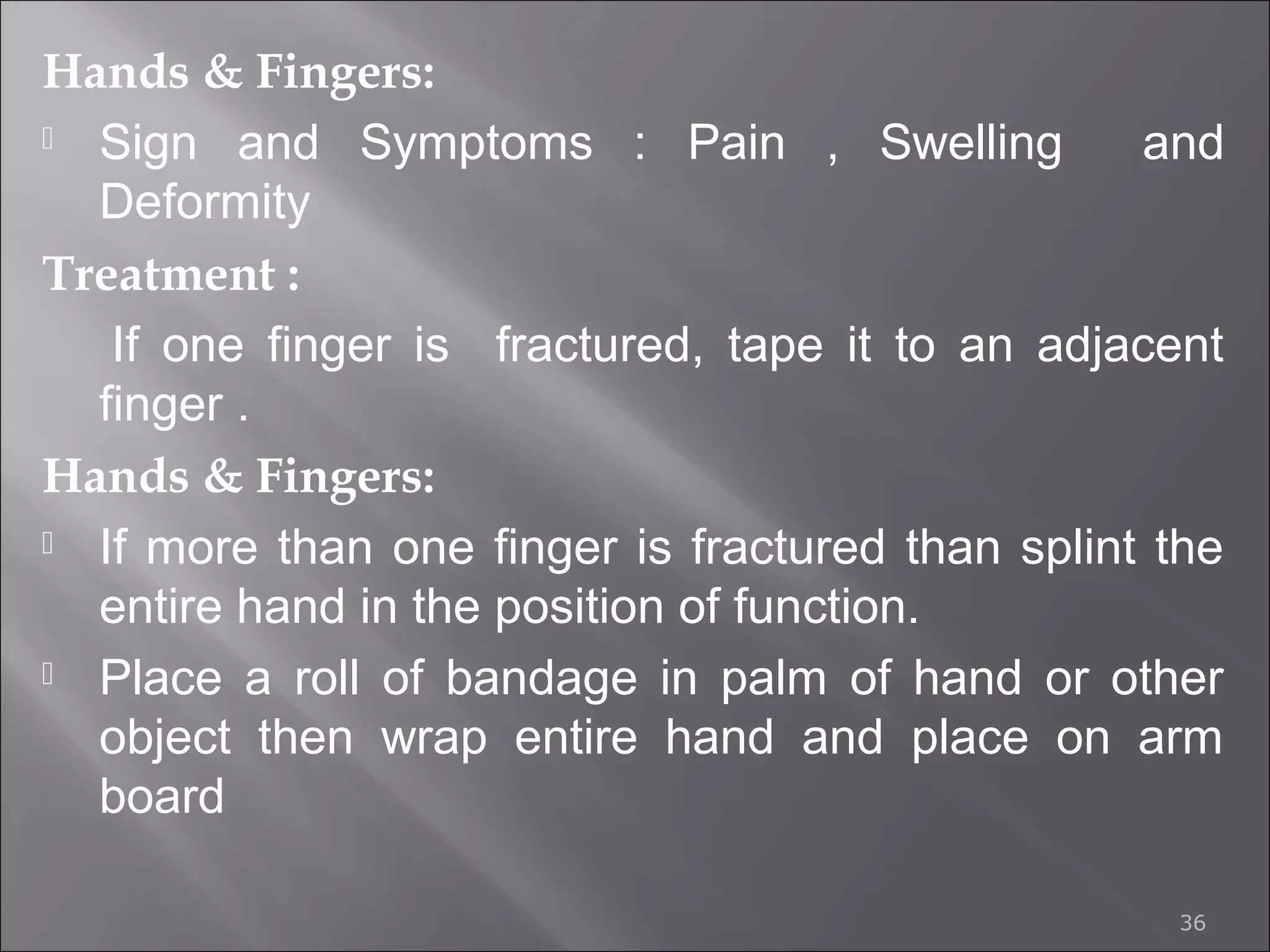 Hands & Fingers:

Sign and Symptoms : Pain , Swelling and Deformity

Treatment :

If one finger is fractured, tape it to an adjacent finger .

Hands & Fingers:

If more than one finger is fractured than splint the entire hand in the position of function.

Place a roll of bandage in palm of hand or other object then wrap entire hand and place on arm board

36